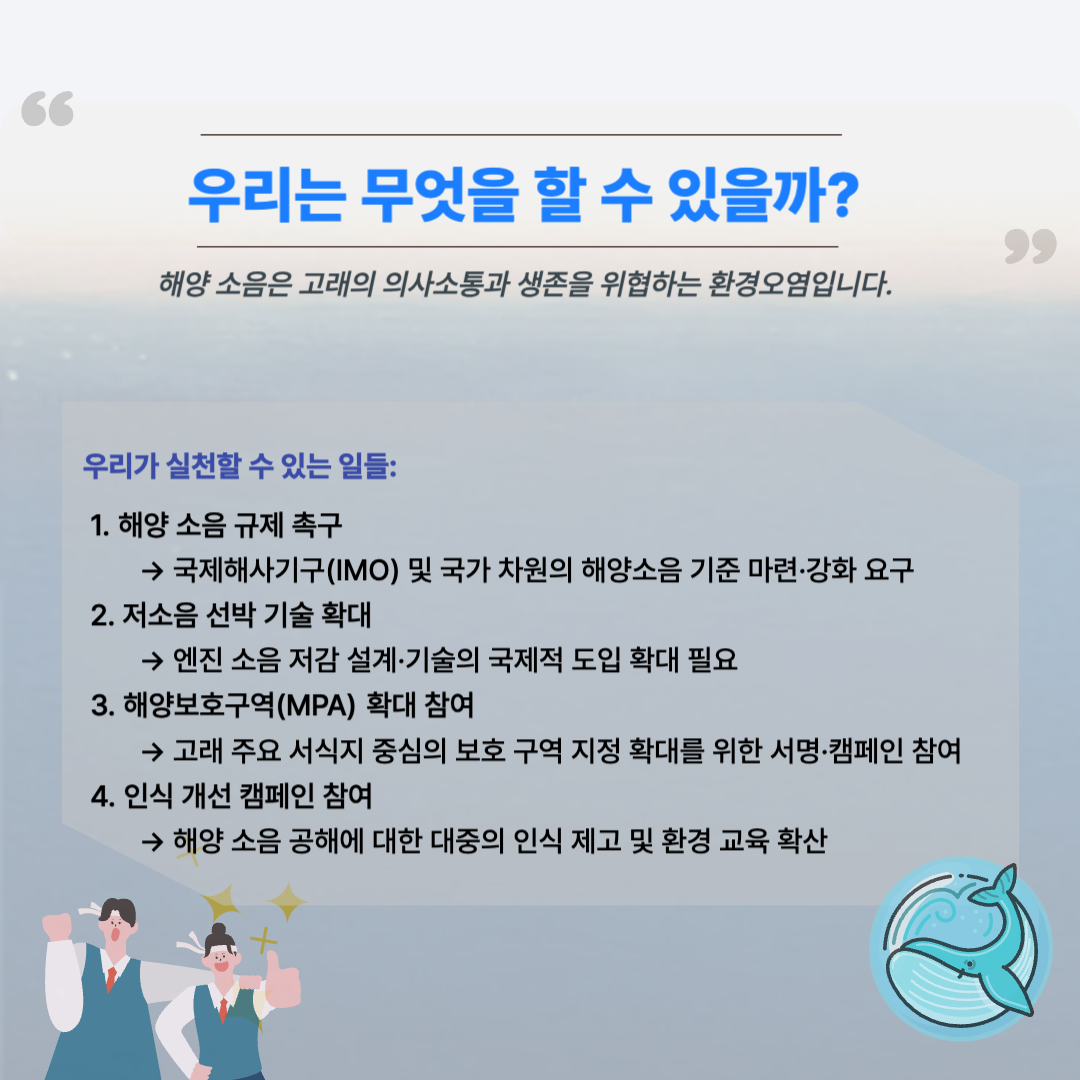 “

우리는 무엇을 할 수 있을까?

”

해양 소음은 고래의 의사소통과 생존을 위협하는 환경오염입니다.

우리가 실천할 수 있는 일들:

1. 해양 소음 규제 촉구
→ 국제해사기구(IMO) 및 국가 차원의 해양소음 기준 마련·강화 요구
2. 저소음 선박 기술 확대
→ 엔진 소음 저감 설계·기술의 국제적 도입 확대 필요
3. 해양보호구역(MPA) 확대 참여
→ 고래 주요 서식지 중심의 보호 구역 지정 확대를 위한 서명·캠페인 참여
4. 인식 개선 캠페인 참여
→ 해양 소음 공해에 대한 대중의 인식 제고 및 환경 교육 확산